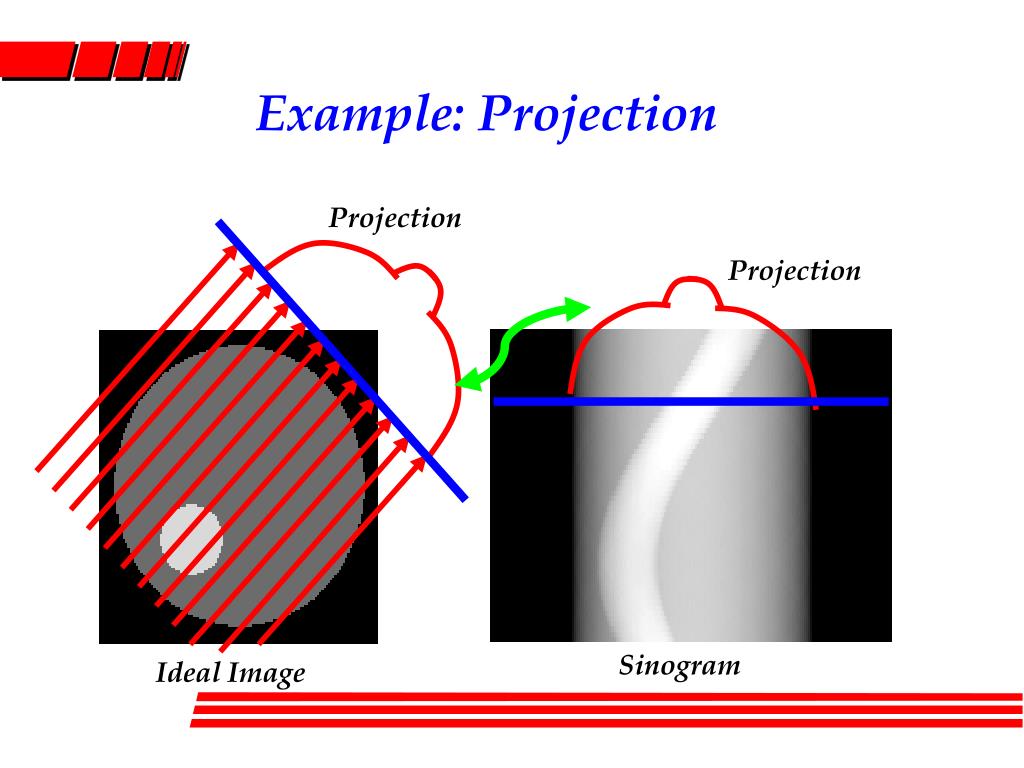 Example: Projection

Projection

Projection

Ideal Image

Sinogram